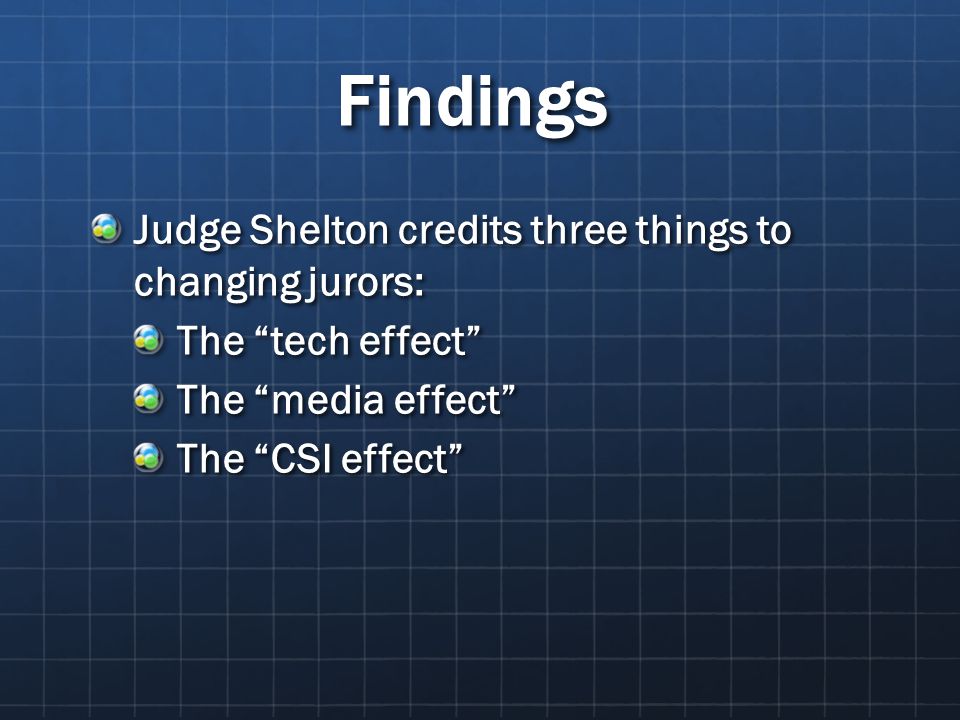 Findings

Judge Shelton credits three things to changing jurors:

The “tech effect”

The “media effect”

The “CSI effect”